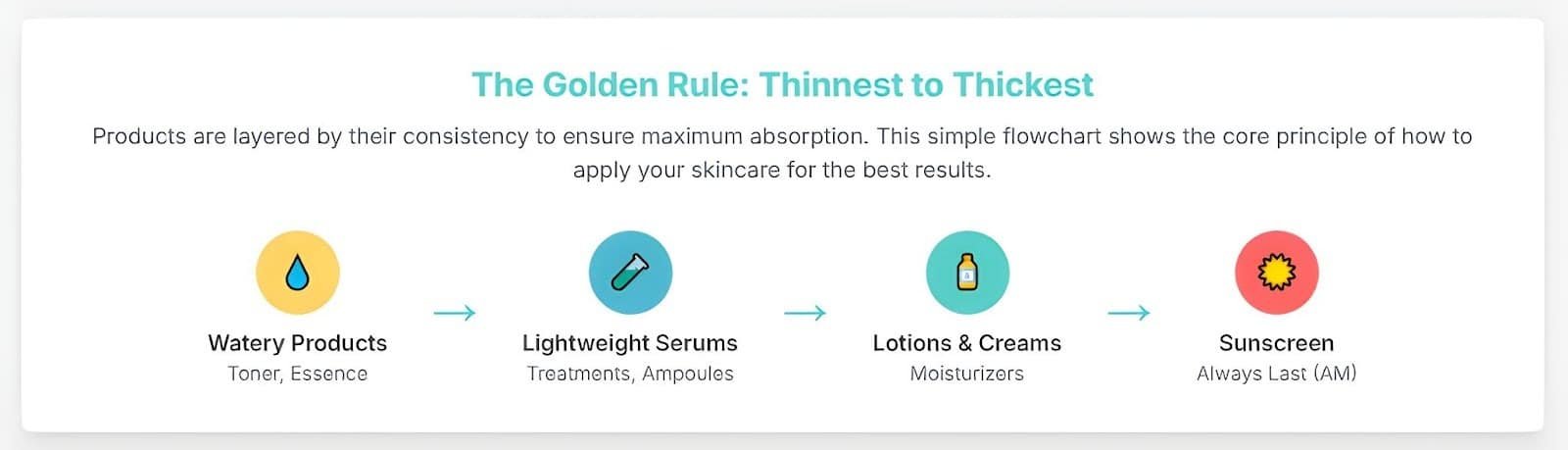 The Golden Rule: Thinnest to Thickest

Products are layered by their consistency to ensure maximum absorption. This simple flowchart shows the core principle of how to apply your skincare for the best results.

Watery Products
Toner, Essence

→

Lightweight Serums
Treatments, Ampoules

→

Lotions & Creams
Moisturizers

→

Sunscreen
Always Last (AM)